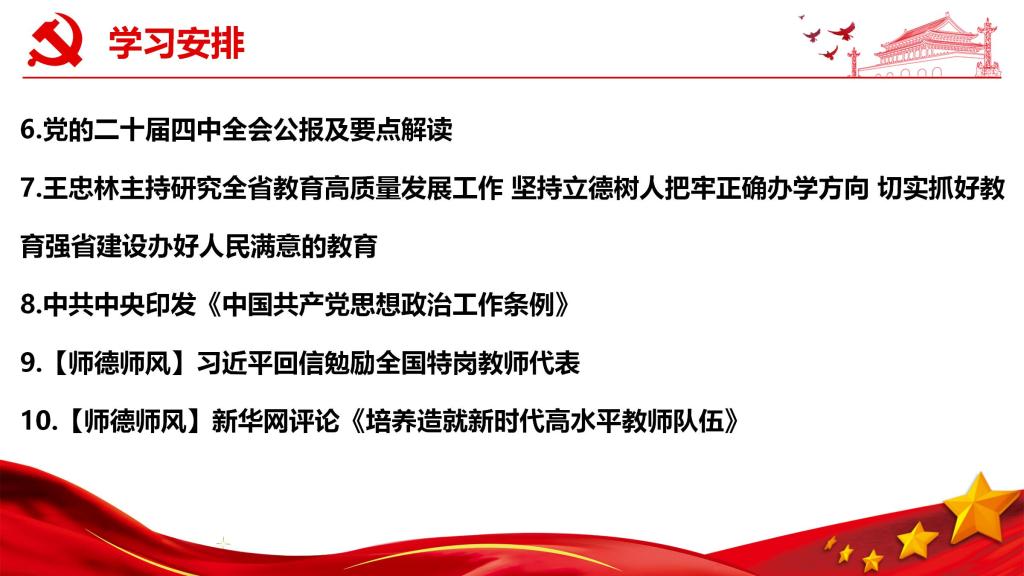 学习安排

6.党的二十届四中全会公报及要点解读

7.王忠林主持研究全省教育高质量发展工作 坚持立德树人把牢正确办学方向 切实抓好教育强省建设办好人民满意的教育

8.中共中央印发《中国共产党思想政治工作条例》

9.【师德师风】习近平回信勉励全国特岗教师代表

10.【师德师风】新华网评论《培养造就新时代高水平教师队伍》